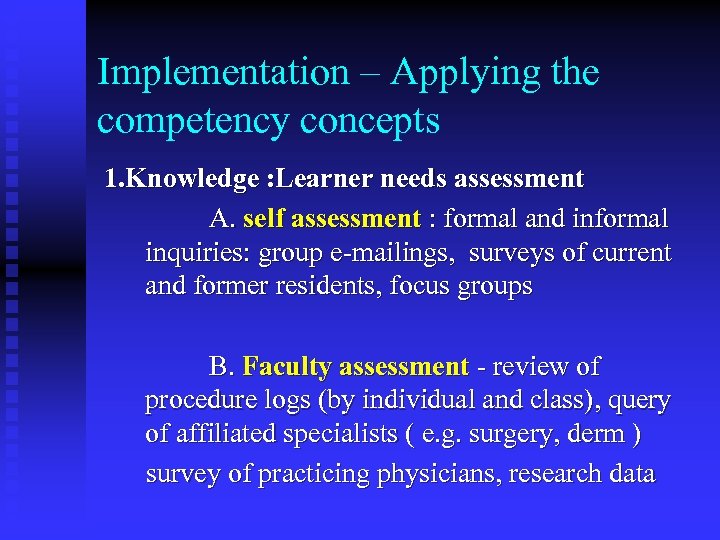 Implementation – Applying the competency concepts

1.Knowledge :Learner needs assessment

A. self assessment : formal and informal inquiries: group e-mailings, surveys of current and former residents, focus groups

B. Faculty assessment - review of procedure logs (by individual and class), query of affiliated specialists ( e.g. surgery, derm ) survey of practicing physicians, research data